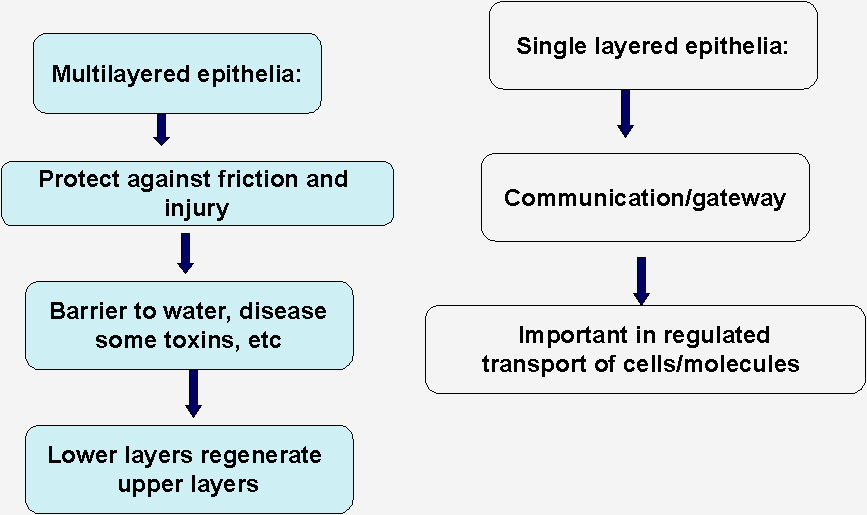 Multilayered epithelia:

Protect against friction and injury

Barrier to water, disease some toxins, etc

Lower layers regenerate upper layers

Single layered epithelia:

Communication/gateway

Important in regulated transport of cells/molecules